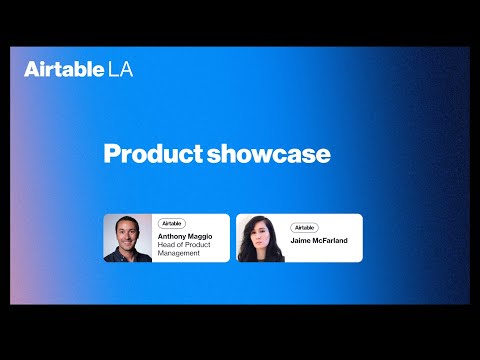 Airtable LA

Product showcase

Airtable
Anthony Maggio
Head of Product Management

Airtable
Jaime McFarland